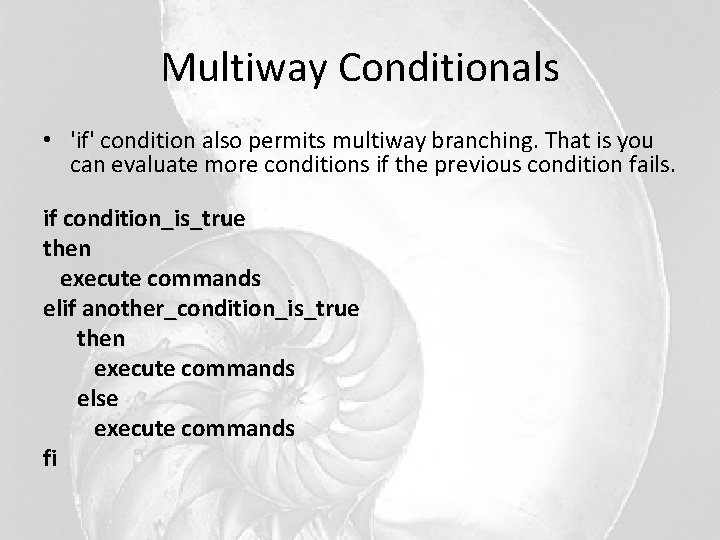 Multiway Conditionals

• 'if' condition also permits multiway branching. That is you can evaluate more conditions if the previous condition fails.

if condition_is_true
then
  execute commands
elif another_condition_is_true
    then
      execute commands
    else
      execute commands
fi